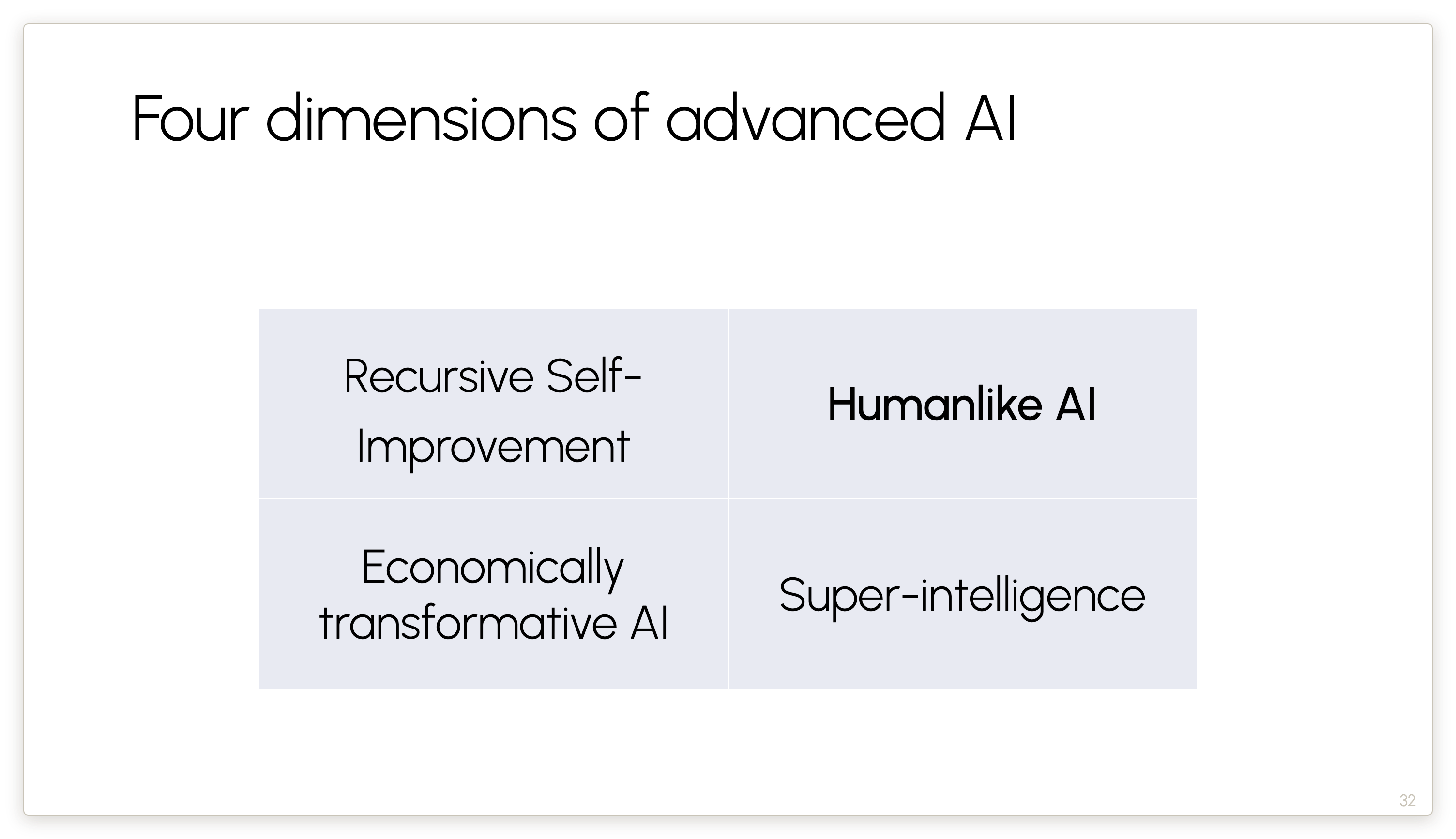 Four dimensions of advanced AI

| Recursive Self-Improvement | Humanlike AI |
|---|---|
| Economically transformative AI | Super-intelligence |

32